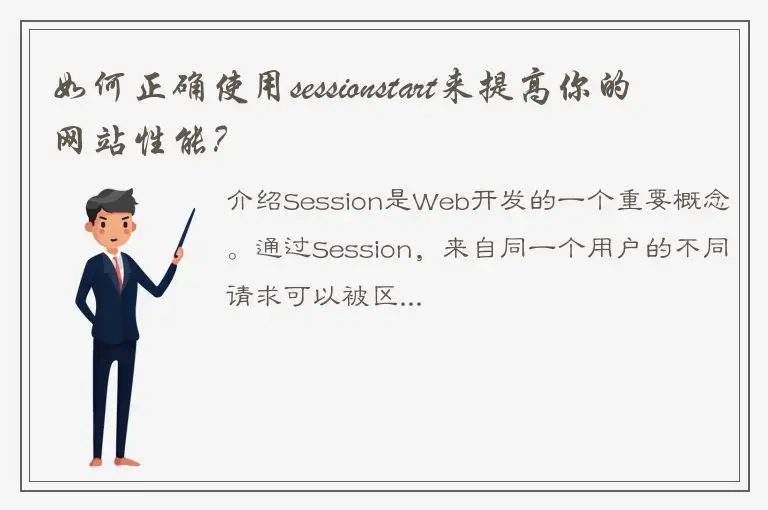 如何正确使用sessionstart来提高你的网站性能?

介绍Session是Web开发的一个重要概念。通过Session，来自同一个用户的不同请求可以被区...